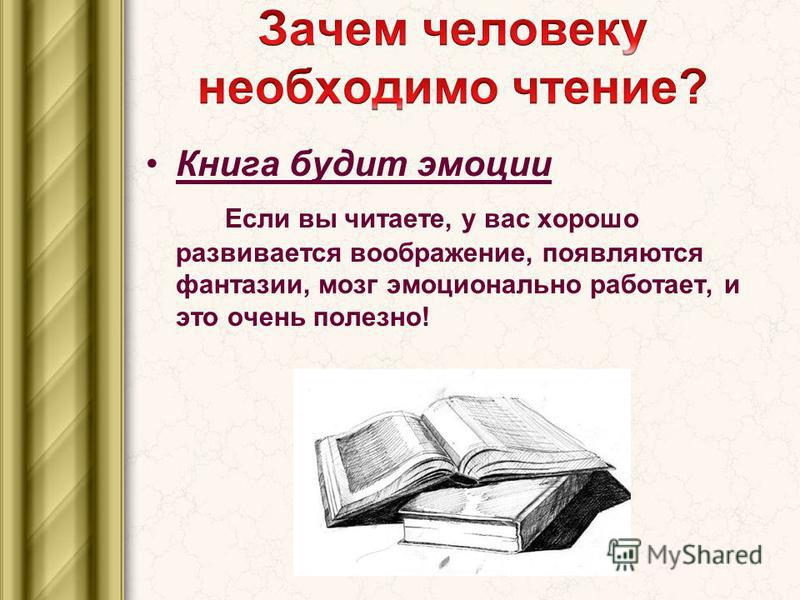 Зачем человеку необходимо чтение?

• Книга будит эмоции

Если вы читаете, у вас хорошо развивается воображение, появляются фантазии, мозг эмоционально работает, и это очень полезно!

MyShared